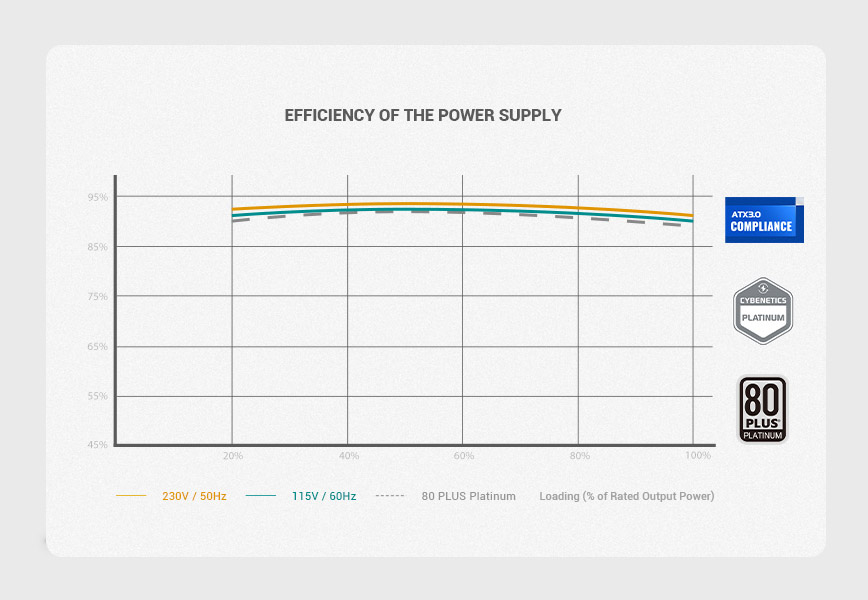 EFFICIENCY OF THE POWER SUPPLY

95%
85%
75%
65%
55%
45%

20%
40%
60%
80%
100%

ATX3.0 COMPLIANCE

CYBENETICS PLATINUM

80 PLUS PLATINUM

230V / 50Hz
115V / 60Hz
80 PLUS Platinum
Loading (% of Rated Output Power)